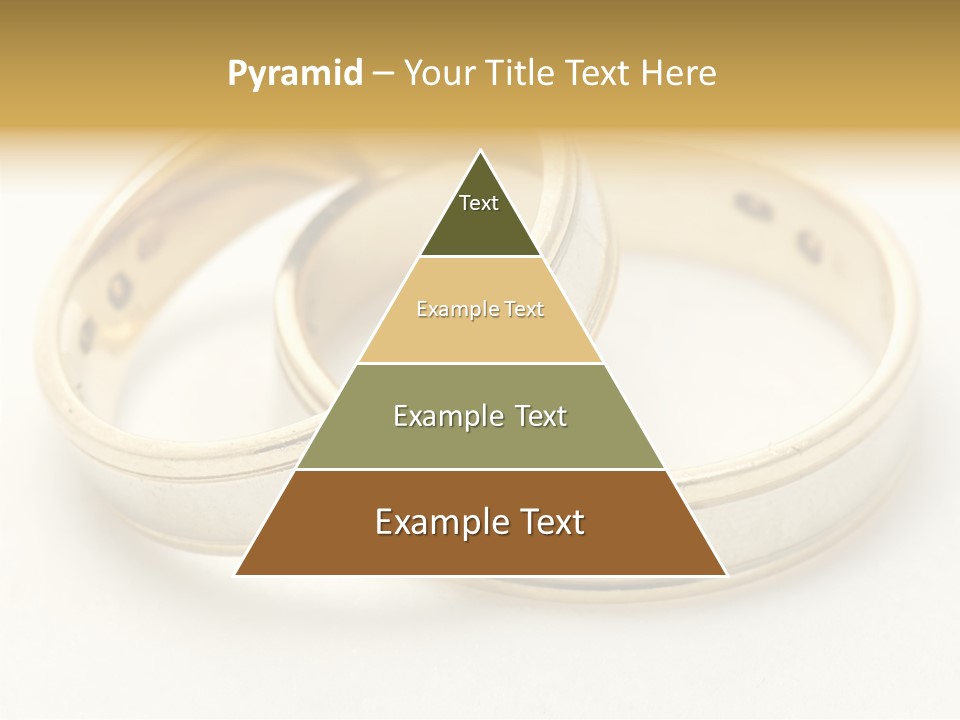 Pyramid – Your Title Text Here

Text

Example Text

Example Text

Example Text